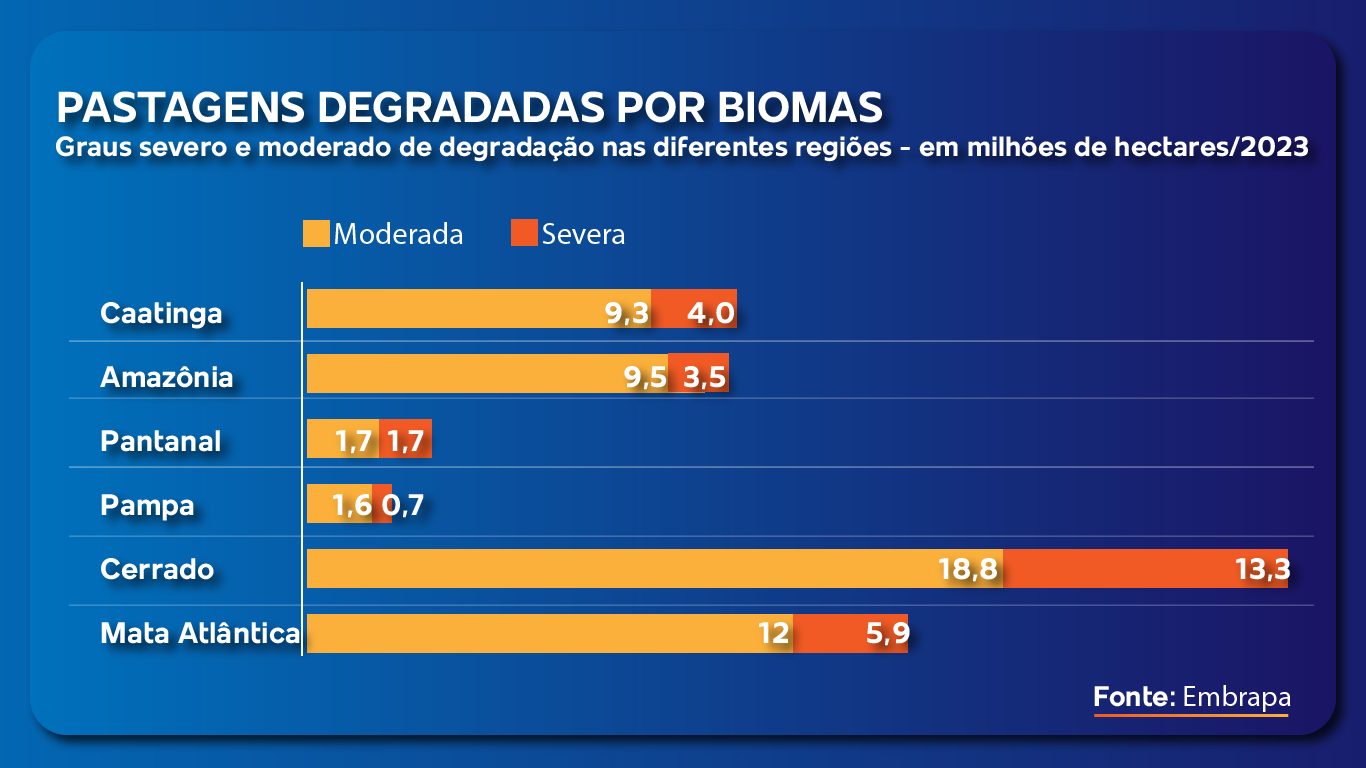 PASTAGENS DEGRADADAS POR BIOMAS
Graus severo e moderado de degradação nas diferentes regiões - em milhões de hectares/2023

Moderada Severa

Caatinga 9,3 4,0
Amazônia 9,5 3,5
Pantanal 1,7 1,7
Pampa 1,6 0,7
Cerrado 18,8 13,3
Mata Atlântica 12 5,9

Fonte: Embrapa